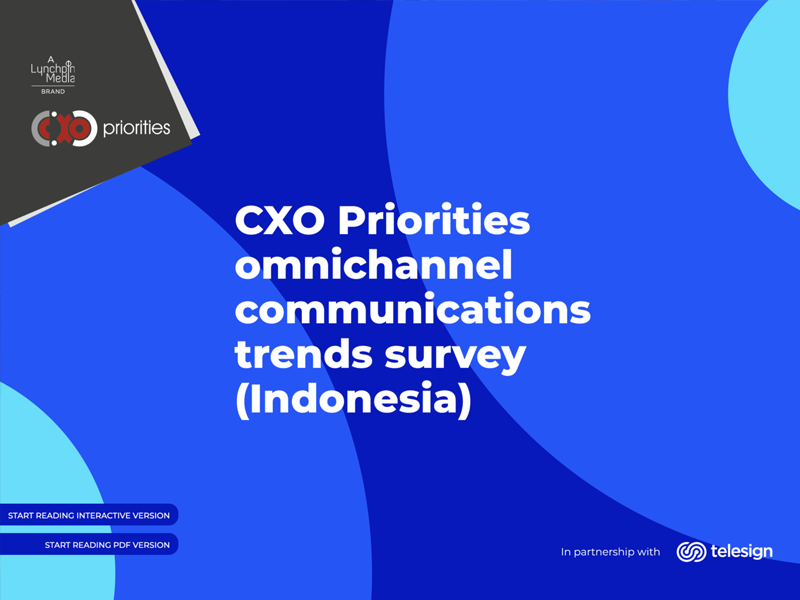 A Lynchpin Media BRAND

CXO priorities

CXO Priorities omnichannel communications trends survey (Indonesia)

START READING INTERACTIVE VERSION

START READING PDF VERSION

In partnership with telesign